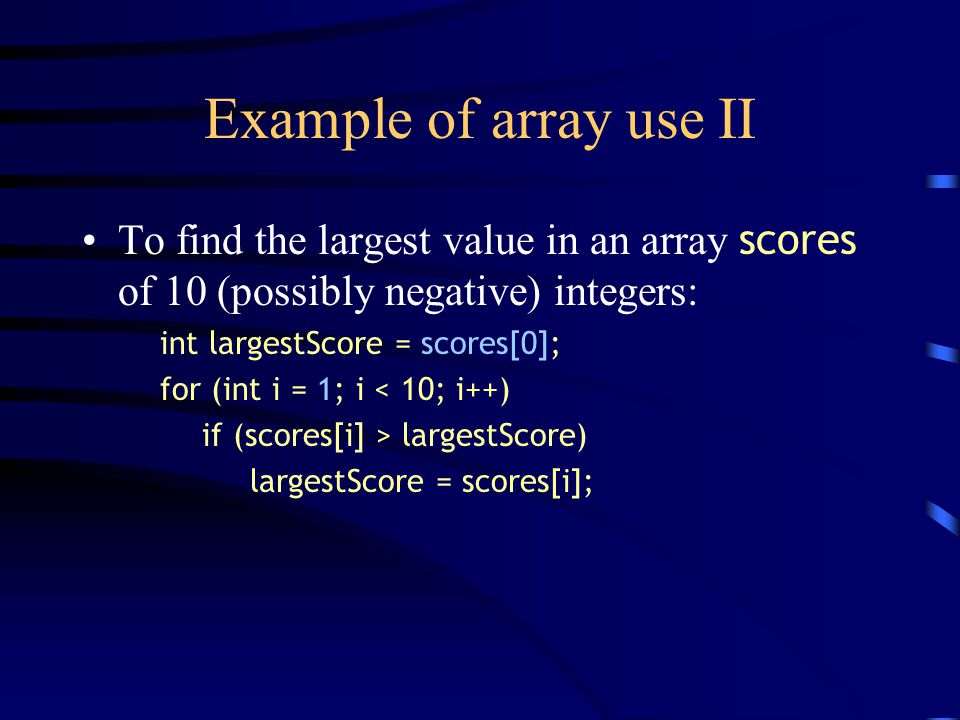 Example of array use II

• To find the largest value in an array scores of 10 (possibly negative) integers:

int largestScore = scores[0];
for (int i = 1; i < 10; i++)
if (scores[i] > largestScore)
largestScore = scores[i];